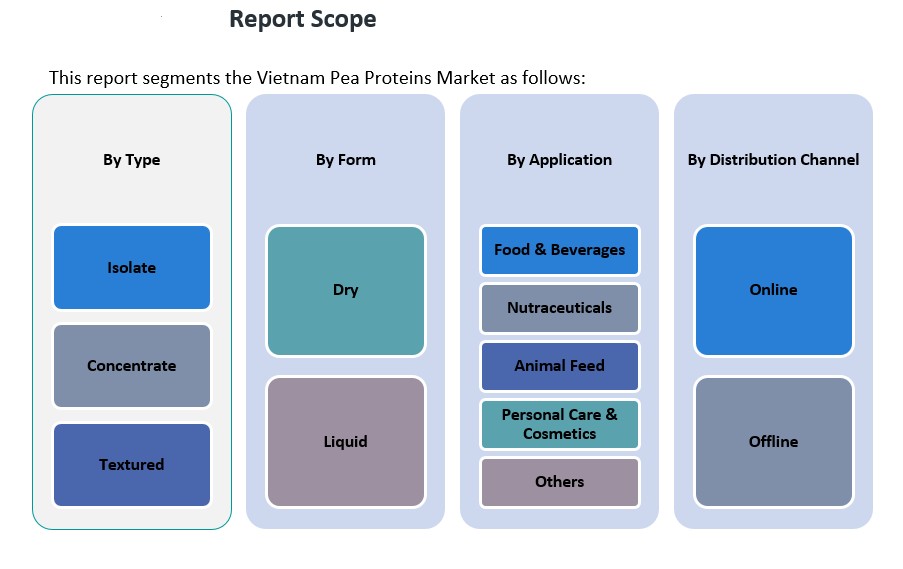 Report Scope

This report segments the Vietnam Pea Proteins Market as follows:

By Type

Isolate

Concentrate

Textured

By Form

Dry

Liquid

By Application

Food & Beverages

Nutraceuticals

Animal Feed

Personal Care & Cosmetics

Others

By Distribution Channel

Online

Offline